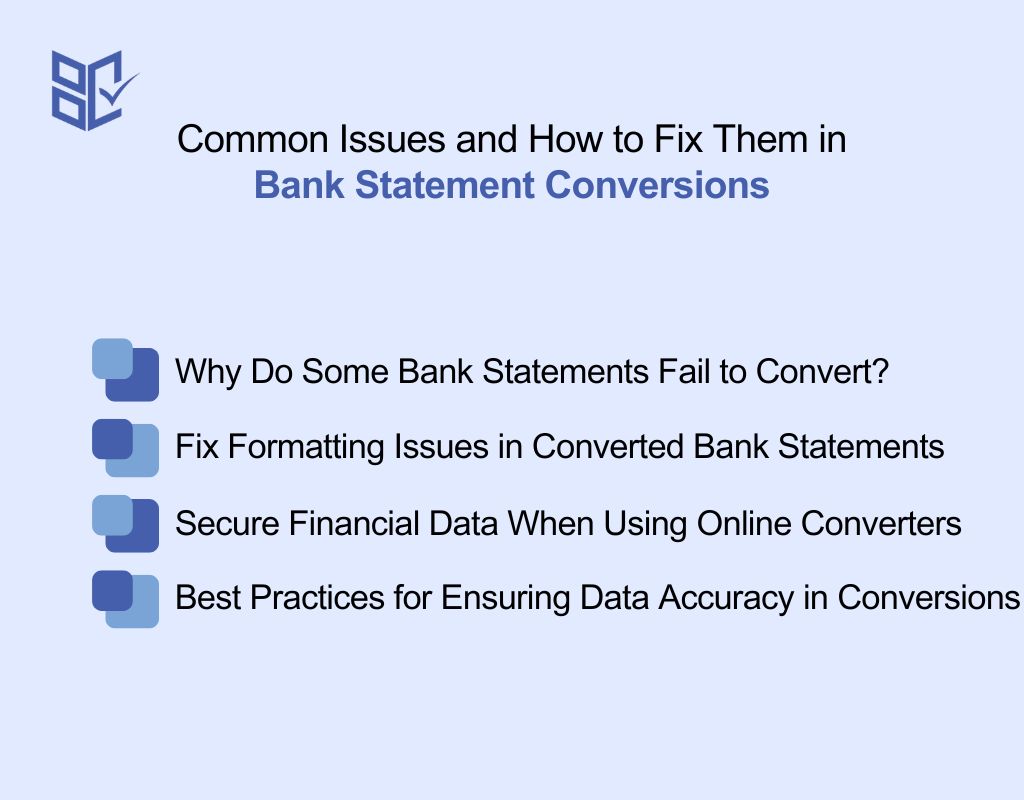 Common Issues and How to Fix Them in
Bank Statement Conversions

Why Do Some Bank Statements Fail to Convert?

Fix Formatting Issues in Converted Bank Statements

Secure Financial Data When Using Online Converters

Best Practices for Ensuring Data Accuracy in Conversions